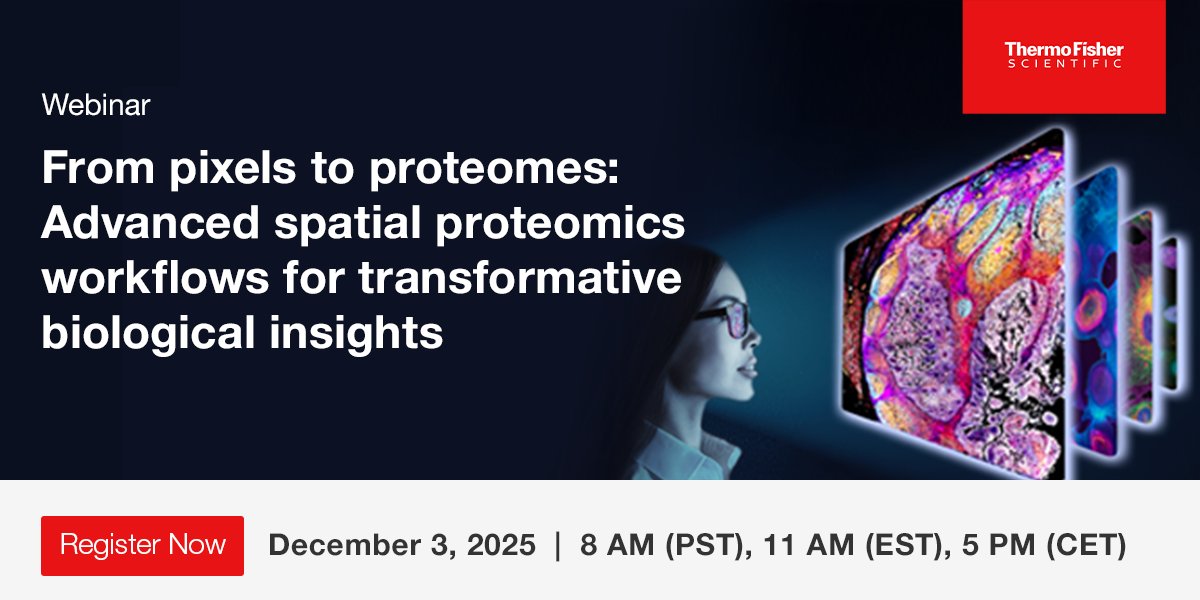 ThermoFisher
SCIENTIFIC

Webinar

From pixels to proteomes: Advanced spatial proteomics workflows for transformative biological insights

Register Now

December 3, 2025 | 8 AM (PST), 11 AM (EST), 5 PM (CET)